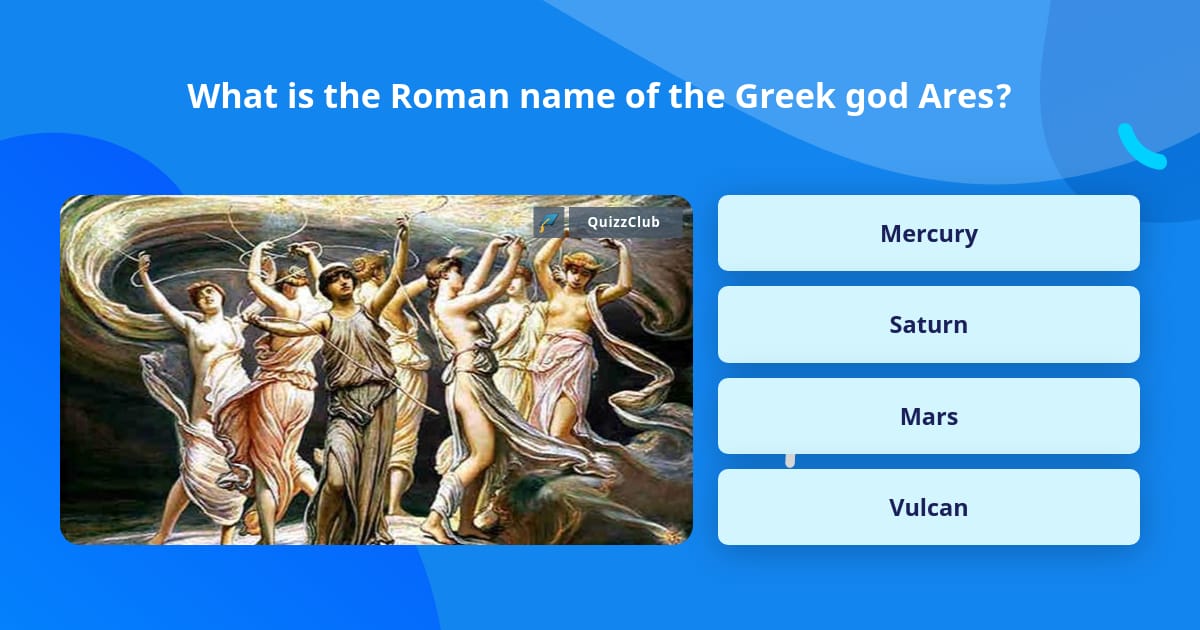 What is the Roman name of the Greek god Ares?

QuizzClub

Mercury

Saturn

Mars

Vulcan